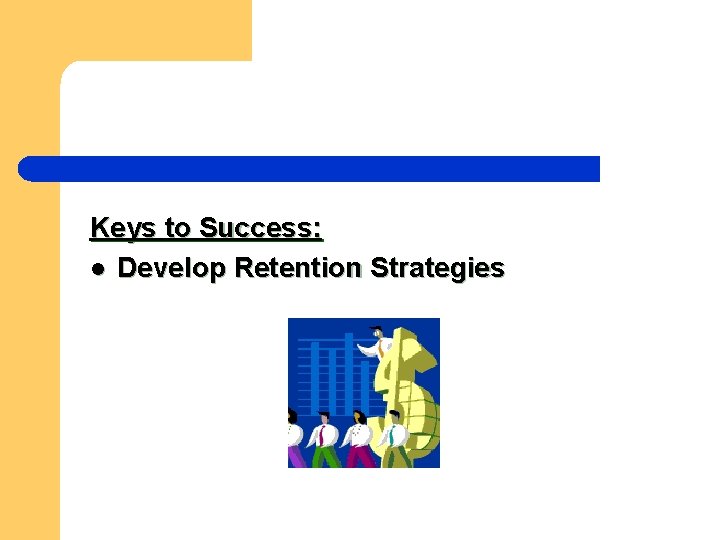 Keys to Success:
● Develop Retention Strategies